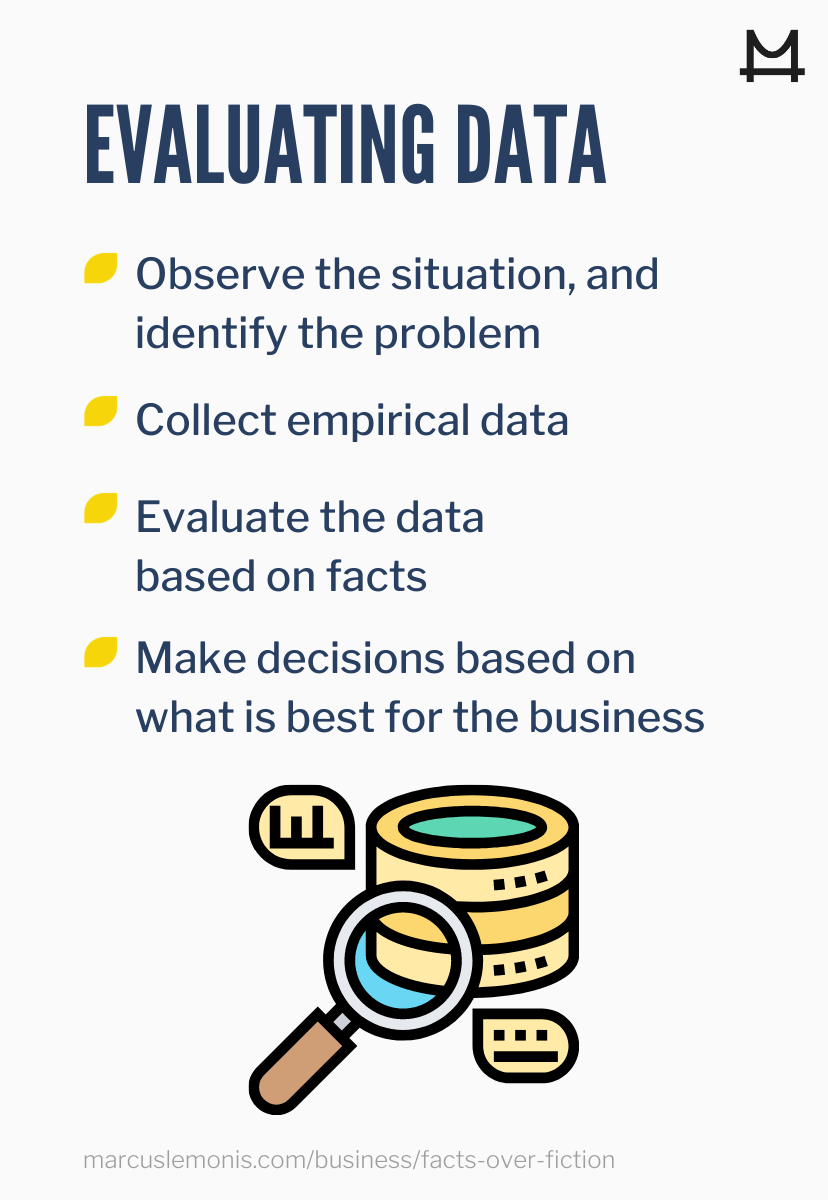 EVALUATING DATA

Observe the situation, and identify the problem

Collect empirical data

Evaluate the data based on facts

Make decisions based on what is best for the business

marcuslemonis.com/business/facts-over-fiction